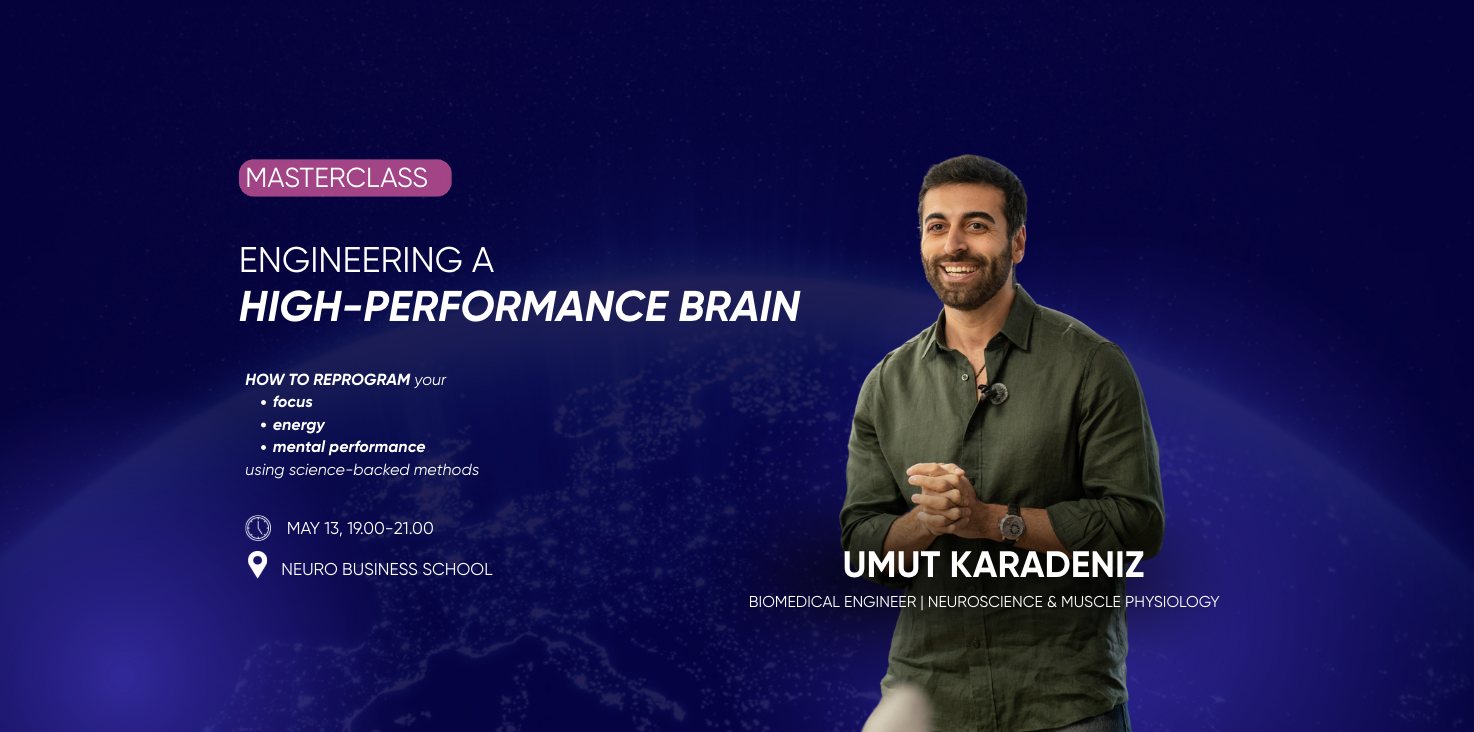 MASTERCLASS

ENGINEERING A
HIGH-PERFORMANCE BRAIN

HOW TO REPROGRAM your
• focus
• energy
• mental performance
using science-backed methods

MAY 13, 19.00-21.00

NEURO BUSINESS SCHOOL

UMUT KARADENIZ

BIOMEDICAL ENGINEER | NEUROSCIENCE & MUSCLE PHYSIOLOGY